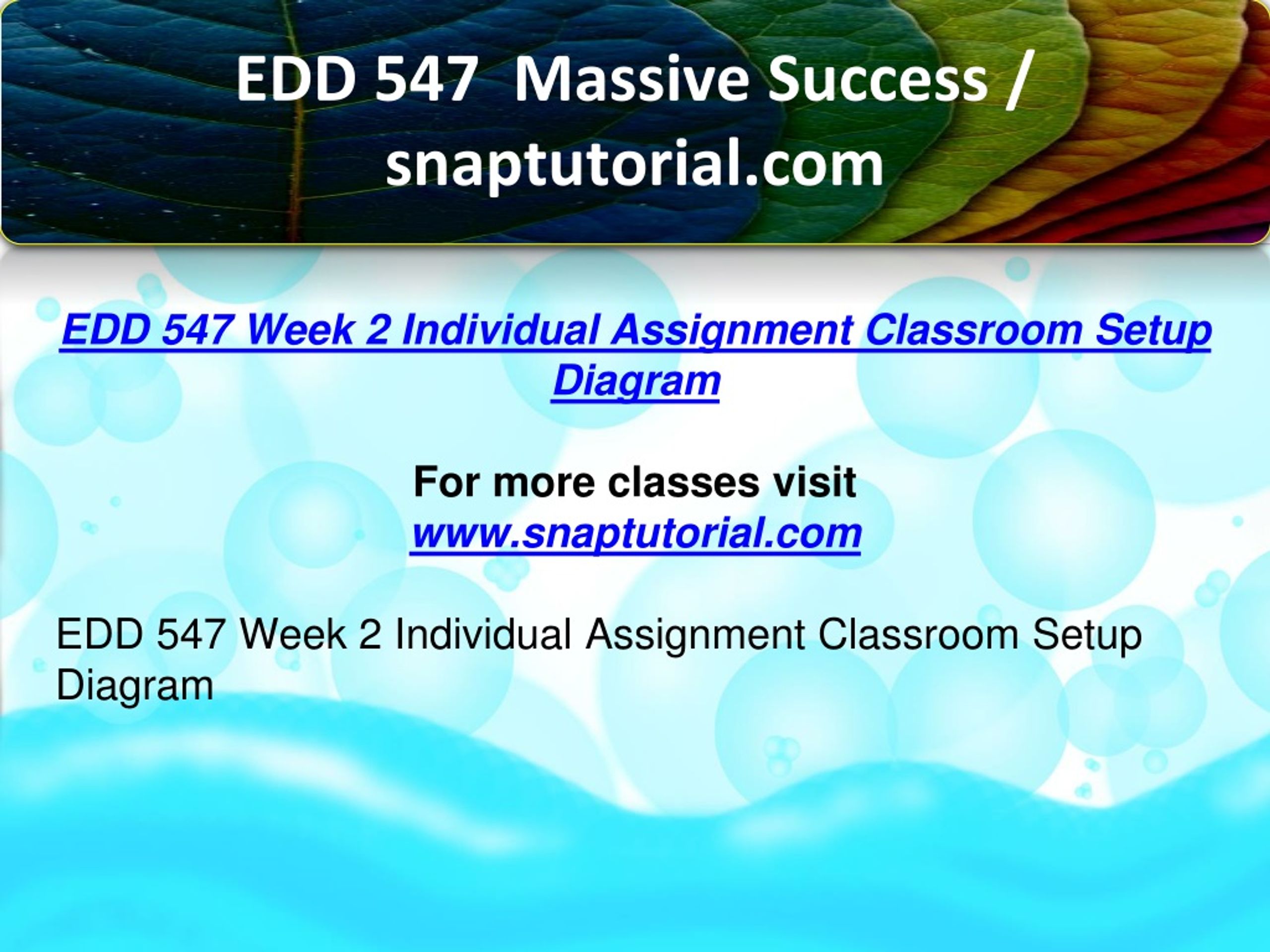 EDD 547  Massive Success / snaptutorial.com

EDD 547 Week 2 Individual Assignment Classroom Setup Diagram

For more classes visit
www.snaptutorial.com

EDD 547 Week 2 Individual Assignment Classroom Setup Diagram